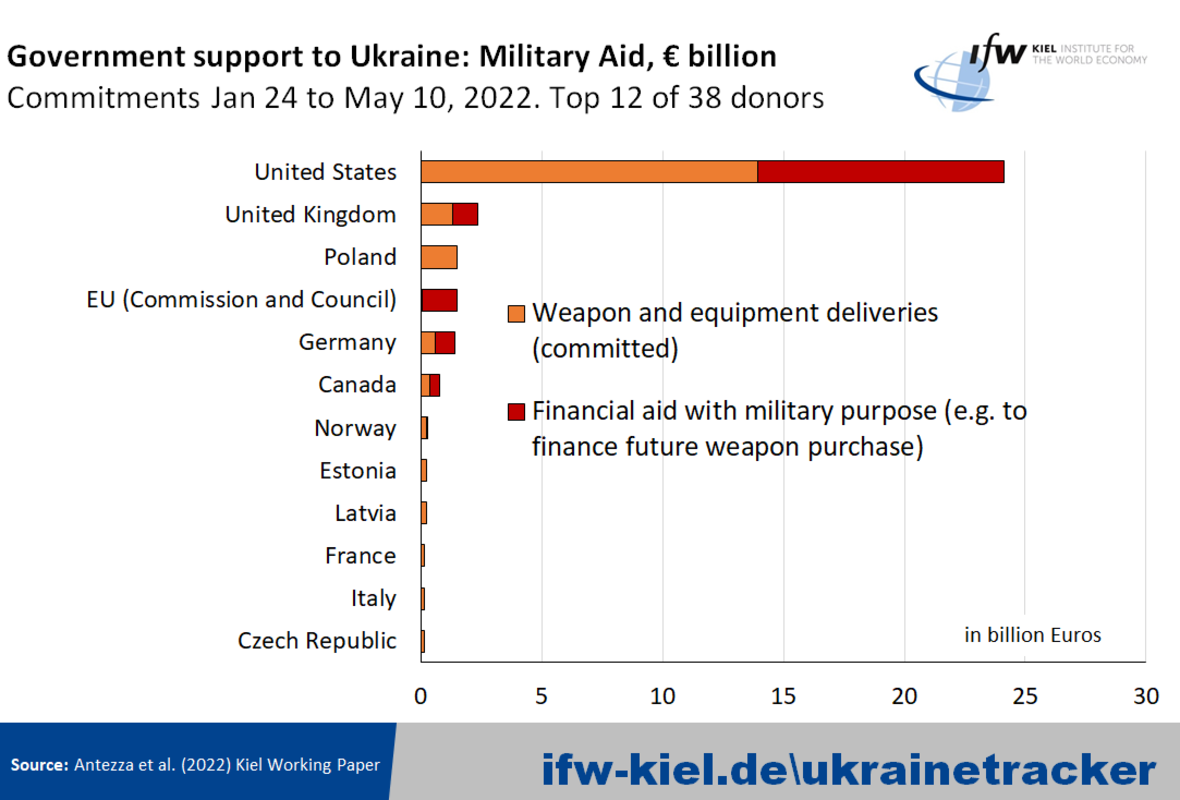 Government support to Ukraine: Military Aid, € billion
Commitments Jan 24 to May 10, 2022. Top 12 of 38 donors

ifw KIEL INSTITUTE FOR THE WORLD ECONOMY

United States
United Kingdom
Poland
EU (Commission and Council)
Germany
Canada
Norway
Estonia
Latvia
France
Italy
Czech Republic

Weapon and equipment deliveries (committed)

Financial aid with military purpose (e.g. to finance future weapon purchase)

in billion Euros

0 5 10 15 20 25 30

Source: Antezza et al. (2022) Kiel Working Paper

ifw-kiel.de\ukrainetracker